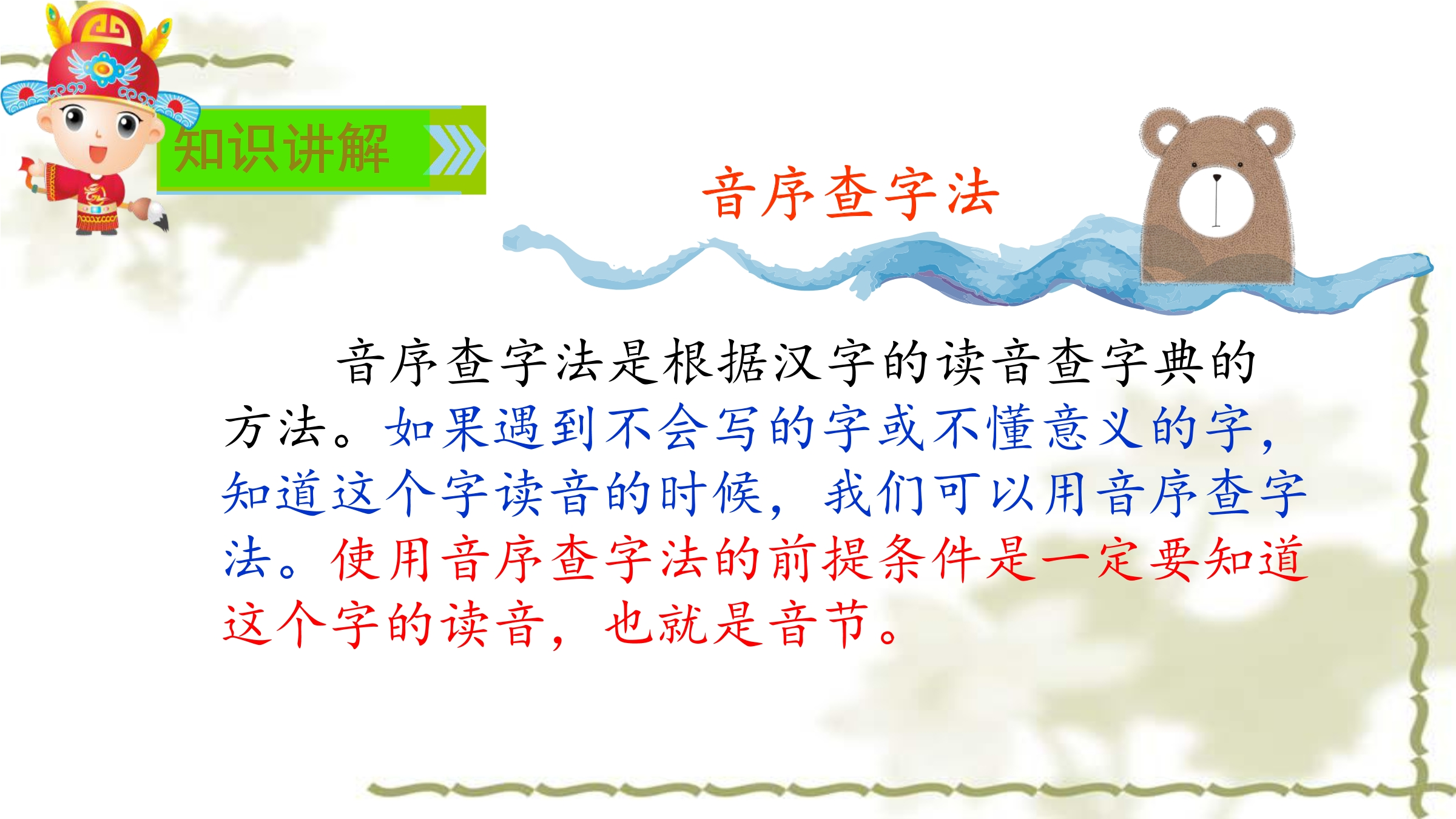 知识讲解

音序查字法

音序查字法是根据汉字的读音查字典的方法。如果遇到不会写的字或不懂意义的字，知道这个字读音的时候，我们可以用音序查字法。使用音序查字法的前提条件是一定要知道这个字的读音，也就是音节。